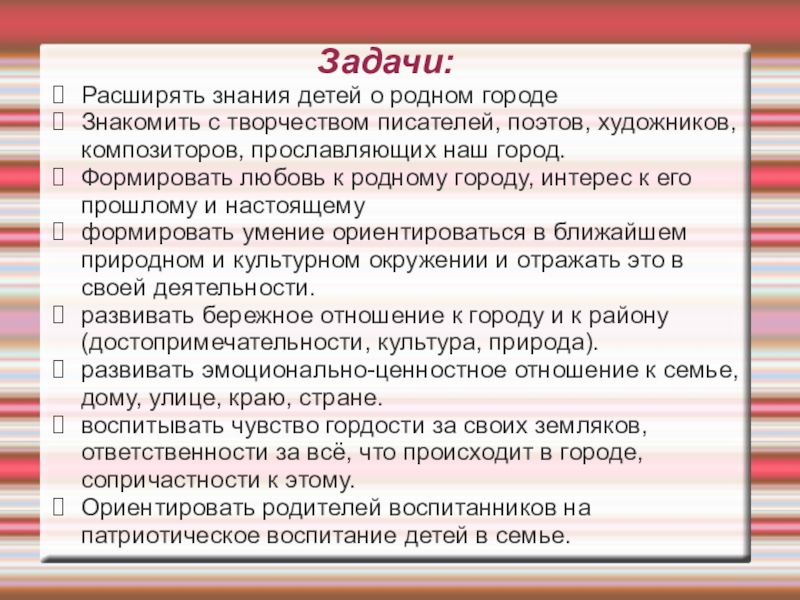 Задачи:
 Расширять знания детей о родном городе
 Знакомить с творчеством писателей, поэтов, художников, композиторов, прославляющих наш город.
 Формировать любовь к родному городу, интерес к его прошлому и настоящему
 формировать умение ориентироваться в ближайшем природном и культурном окружении и отражать это в своей деятельности.
 развивать бережное отношение к городу и к району (достопримечательности, культура, природа).
 развивать эмоционально-ценностное отношение к семье, дому, улице, краю, стране.
 воспитывать чувство гордости за своих земляков, ответственности за всё, что происходит в городе, сопричастности к этому.
 Ориентировать родителей воспитанников на патриотическое воспитание детей в семье.